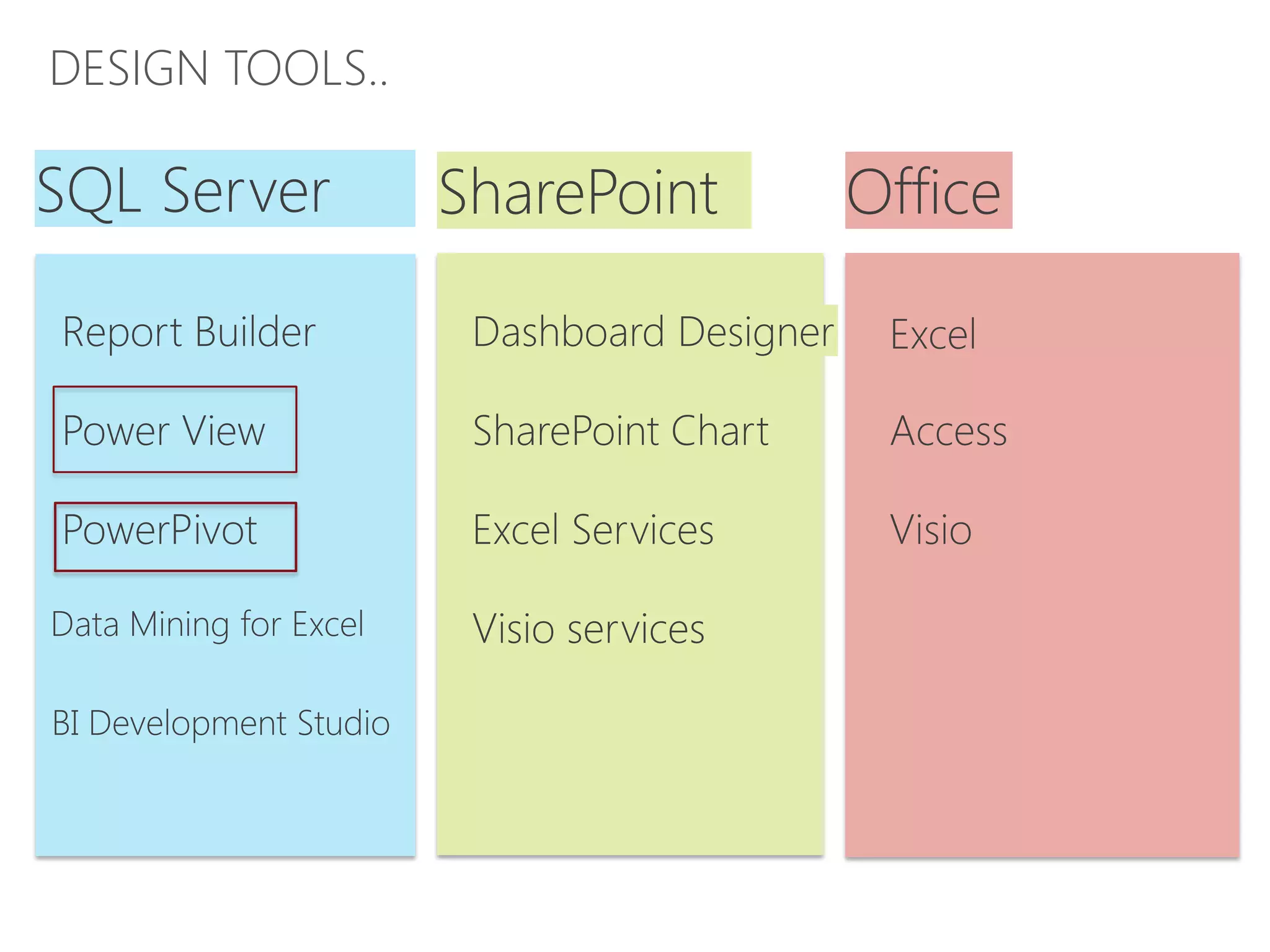 DESIGN TOOLS..

SQL Server

Report Builder

Power View

PowerPivot

Data Mining for Excel

BI Development Studio

SharePoint

Dashboard Designer

SharePoint Chart

Excel Services

Visio services

Office

Excel

Access

Visio